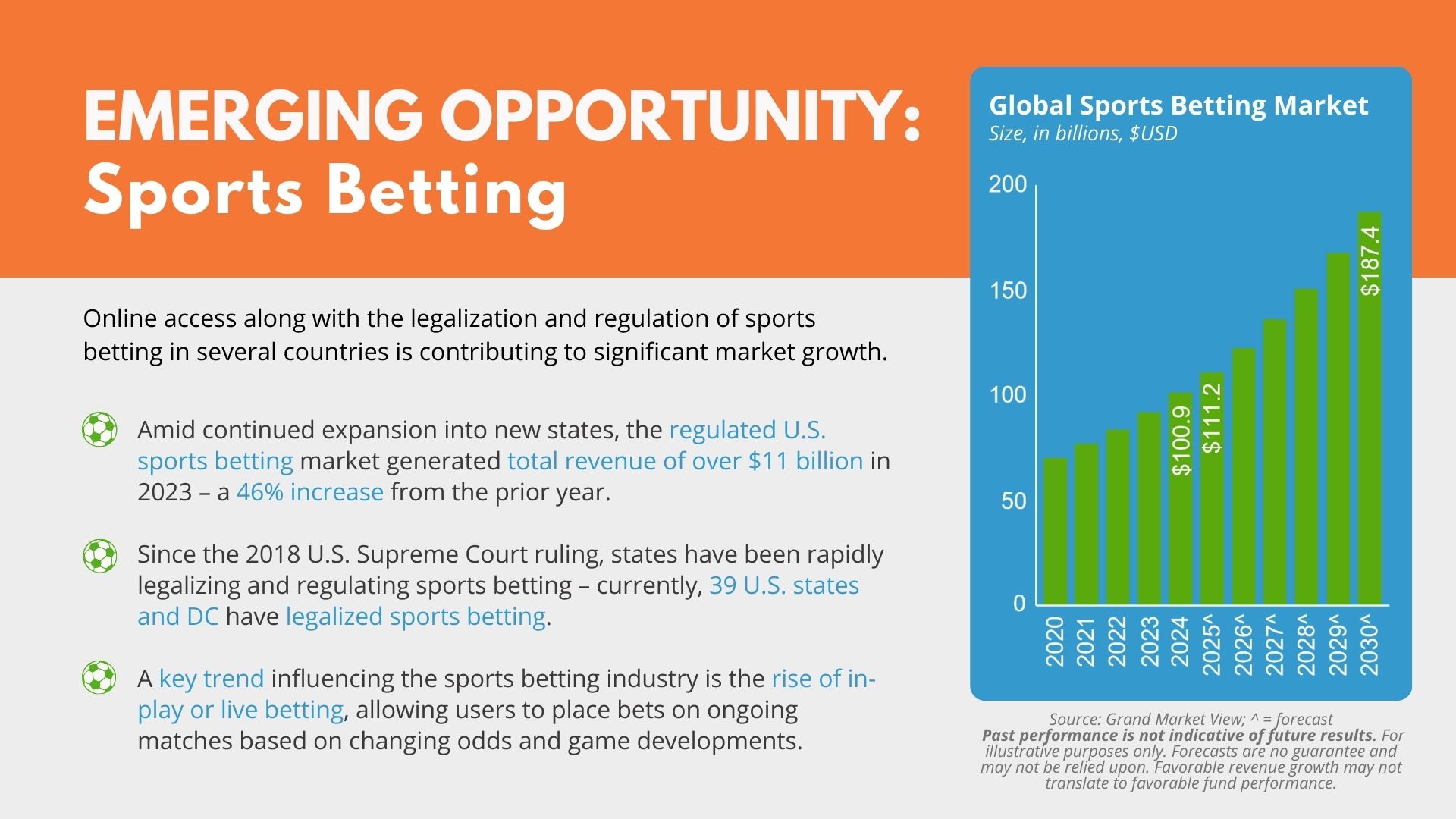 EMERGING OPPORTUNITY:
Sports Betting

Online access along with the legalization and regulation of sports betting in several countries is contributing to significant market growth.

Amid continued expansion into new states, the regulated U.S. sports betting market generated total revenue of over $11 billion in 2023 – a 46% increase from the prior year.

Since the 2018 U.S. Supreme Court ruling, states have been rapidly legalizing and regulating sports betting – currently, 39 U.S. states and DC have legalized sports betting.

A key trend influencing the sports betting industry is the rise of in-play or live betting, allowing users to place bets on ongoing matches based on changing odds and game developments.

Global Sports Betting Market
Size, in billions, $USD

200
150
100
50
0

$100.9
$111.2
$187.4

2020
2021
2022
2023
2024
2025^
2026^
2027^
2028^
2029^
2030^

Source: Grand Market View; ^ = forecast
Past performance is not indicative of future results. For illustrative purposes only. Forecasts are no guarantee and may not be relied upon. Favorable revenue growth may not translate to favorable fund performance.